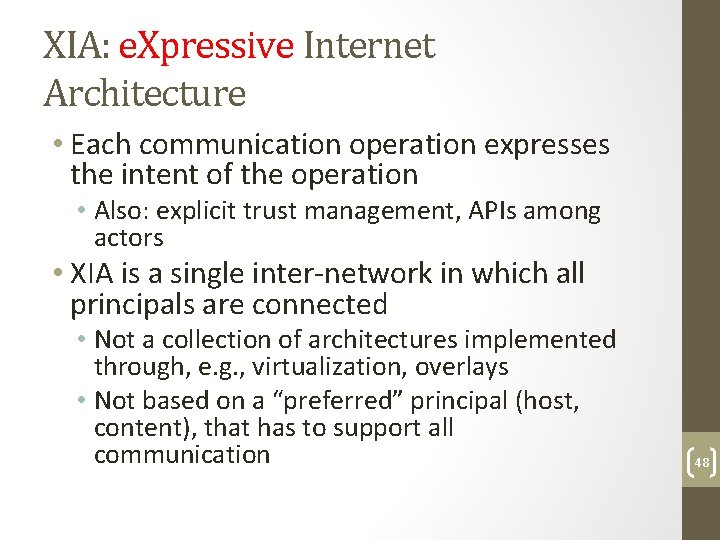 XIA: eXpressive Internet Architecture

• Each communication operation expresses the intent of the operation
  • Also: explicit trust management, APIs among actors
• XIA is a single inter-network in which all principals are connected
  • Not a collection of architectures implemented through, e.g., virtualization, overlays
  • Not based on a “preferred” principal (host, content), that has to support all communication

48